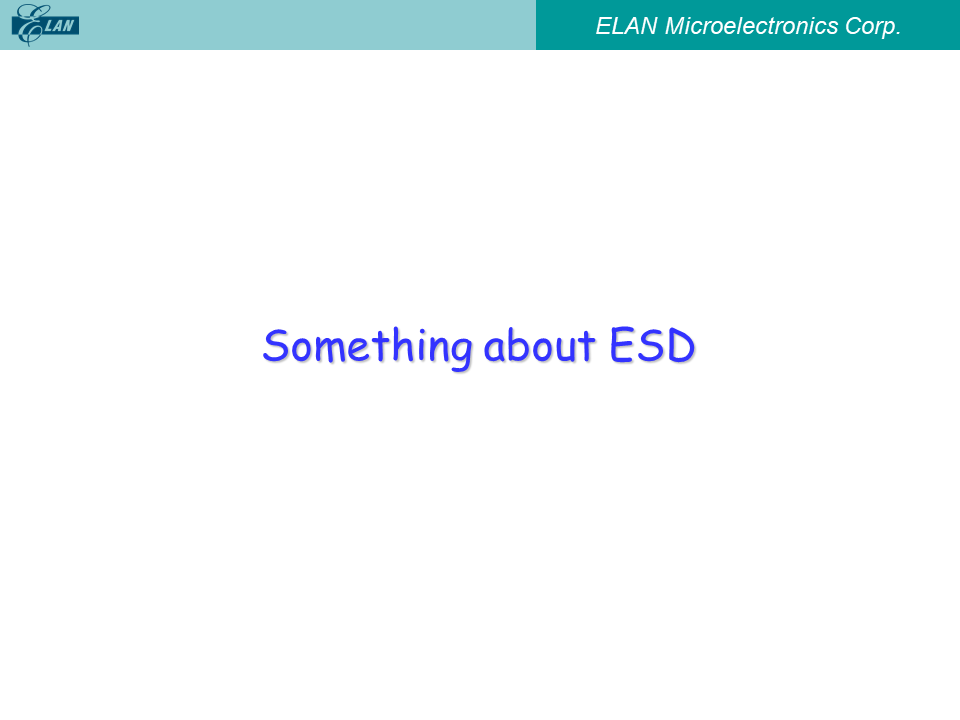 ELAN

ELAN Microelectronics Corp.

Something about ESD